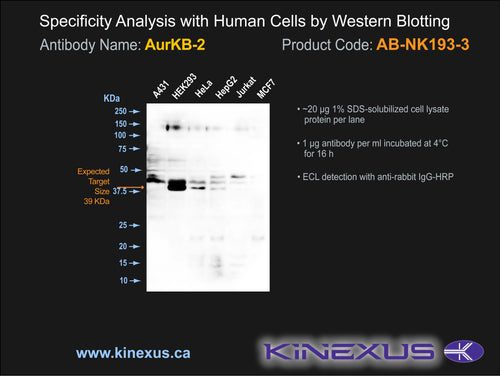 Specificity Analysis with Human Cells by Western Blotting

Antibody Name: AurKB-2

Product Code: AB-NK193-3

A431 HEK293 HeLa HepG2 Jurkat MCF7

KDa

250

150

100

75

50

37.5

25

20

15

10

Expected Target Size 39 KDa

• ~20 µg 1% SDS-solubilized cell lysate protein per lane

• 1 µg antibody per ml incubated at 4°C for 16 h

• ECL detection with anti-rabbit IgG-HRP

www.kinexus.ca

KINEXUS